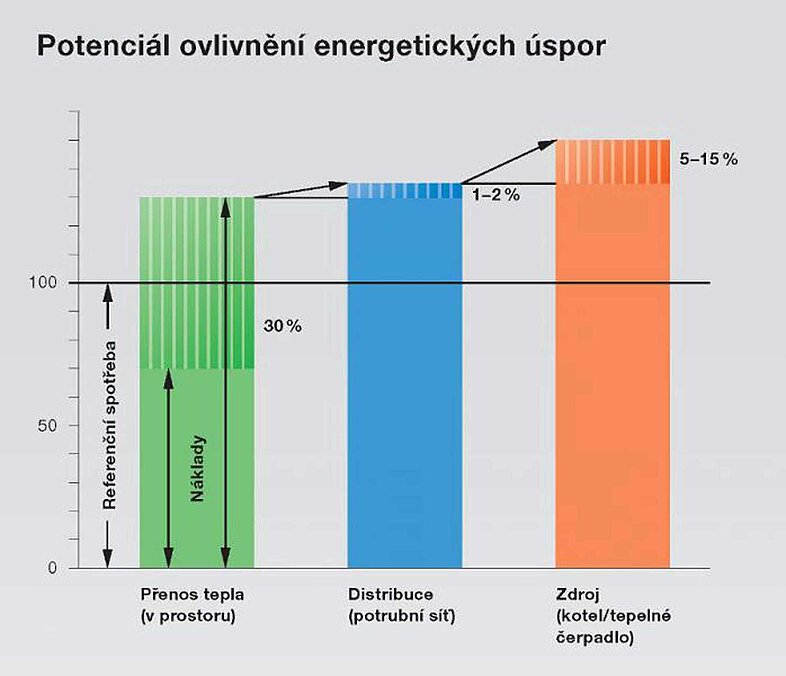 Potenciál ovlivnění energetických úspor

100

50

0

Referenční spotřeba

Náklady

30 %

1–2 %

5–15 %

Přenos tepla (v prostoru)

Distribuce (potrubní síť)

Zdroj (kotel/tepelné čerpadlo)